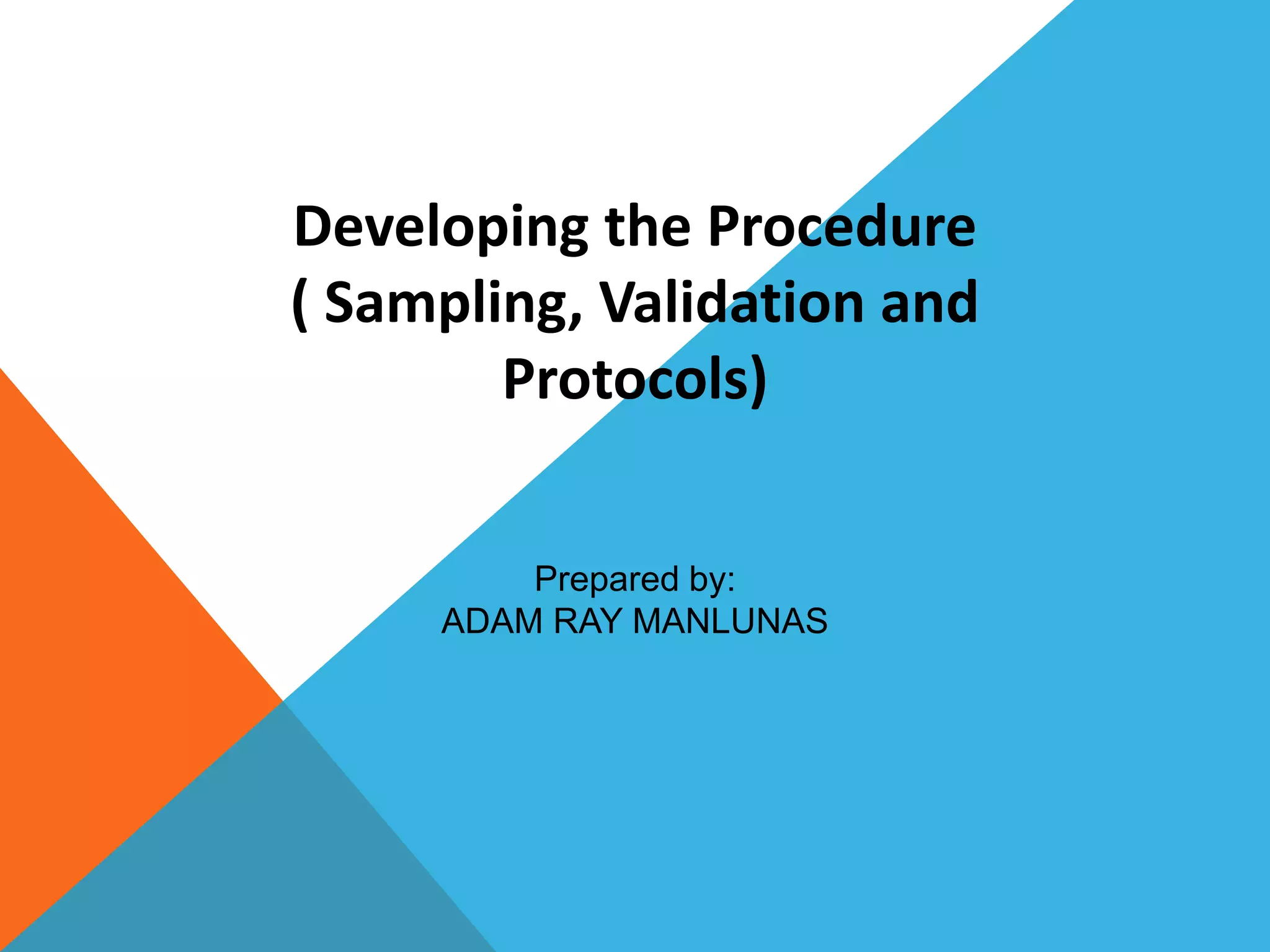 Developing the Procedure ( Sampling, Validation and Protocols)

Prepared by:
ADAM RAY MANLUNAS